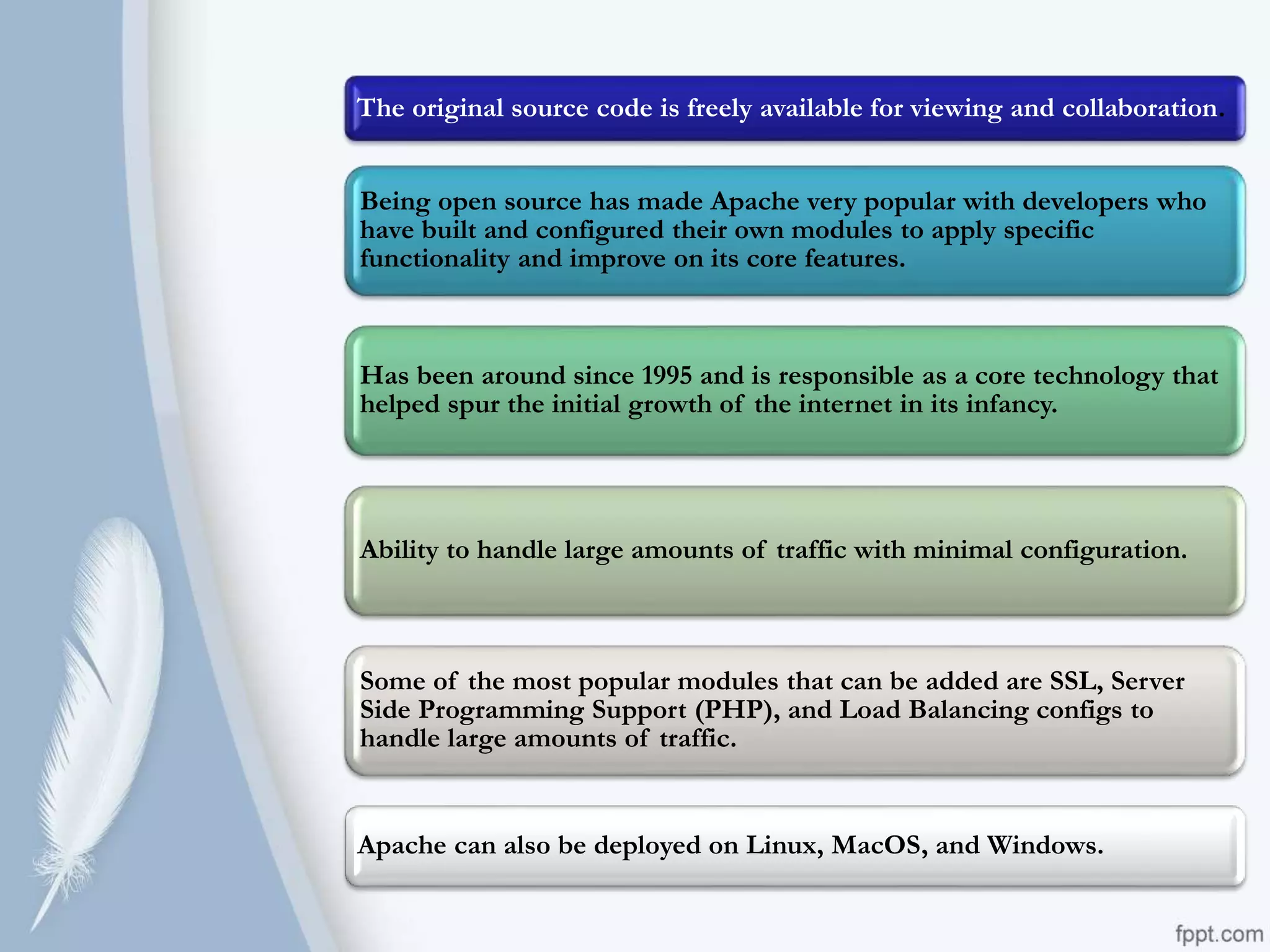 The original source code is freely available for viewing and collaboration.

Being open source has made Apache very popular with developers who have built and configured their own modules to apply specific functionality and improve on its core features.

Has been around since 1995 and is responsible as a core technology that helped spur the initial growth of the internet in its infancy.

Ability to handle large amounts of traffic with minimal configuration.

Some of the most popular modules that can be added are SSL, Server Side Programming Support (PHP), and Load Balancing configs to handle large amounts of traffic.

Apache can also be deployed on Linux, MacOS, and Windows.

fppt.com